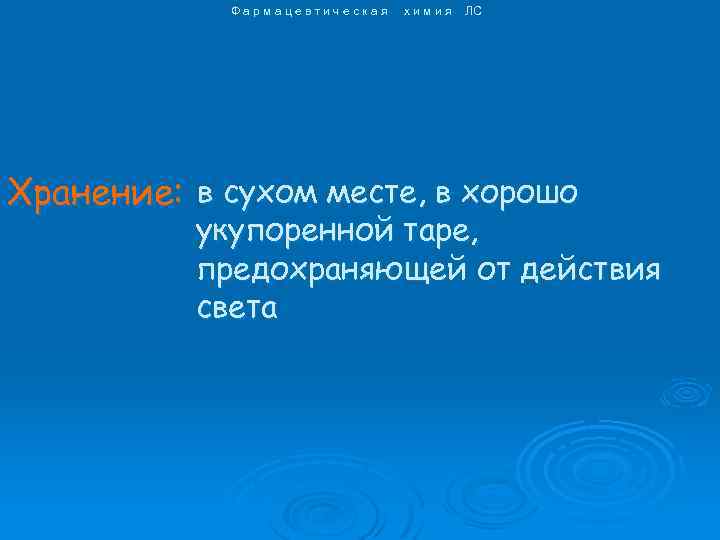 Фармацевтическая химия ЛС

Хранение: в сухом месте, в хорошо укупоренной таре, предохраняющей от действия света